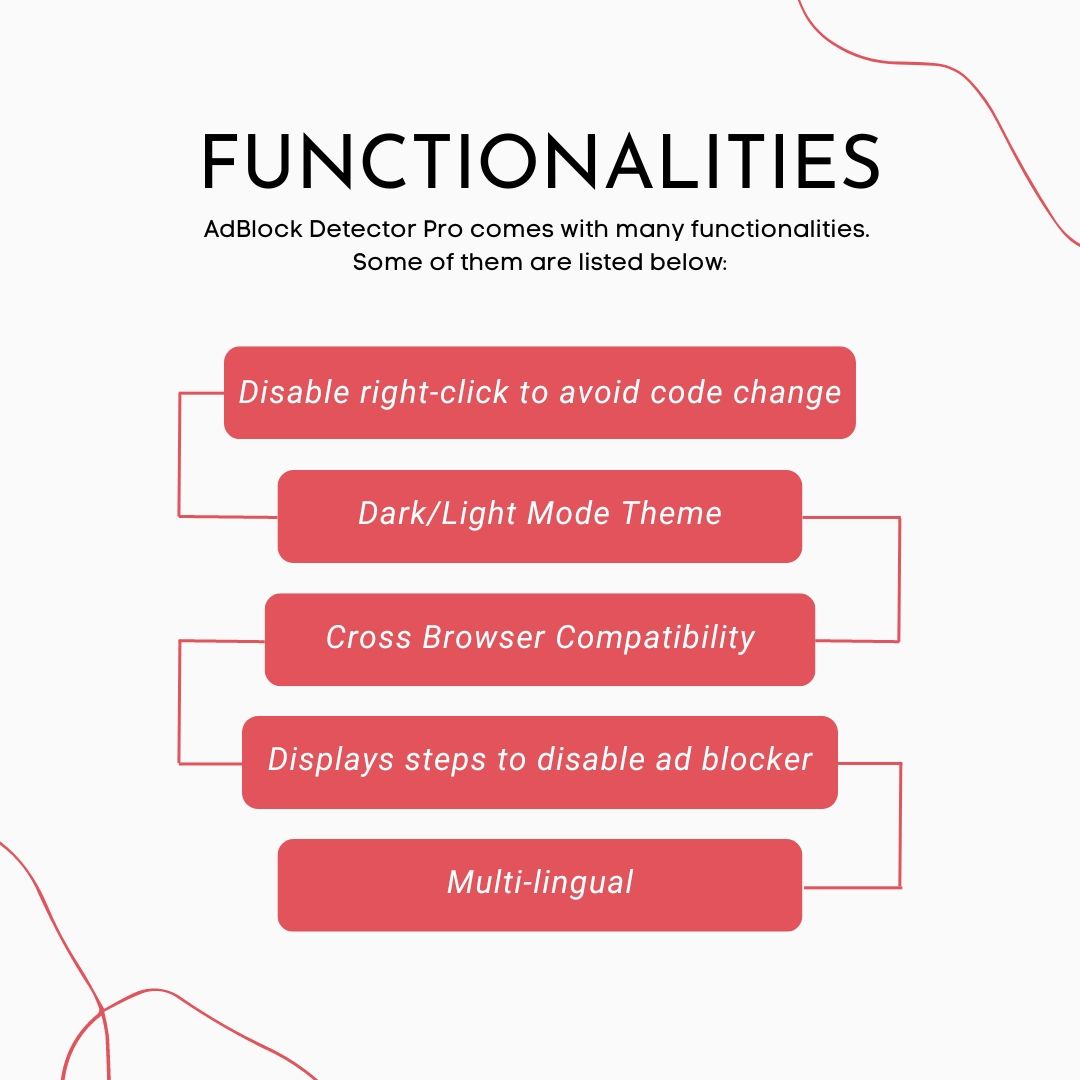 FUNCTIONALITIES

AdBlock Detector Pro comes with many functionalities. Some of them are listed below:

Disable right-click to avoid code change

Dark/Light Mode Theme

Cross Browser Compatibility

Displays steps to disable ad blocker

Multi-lingual